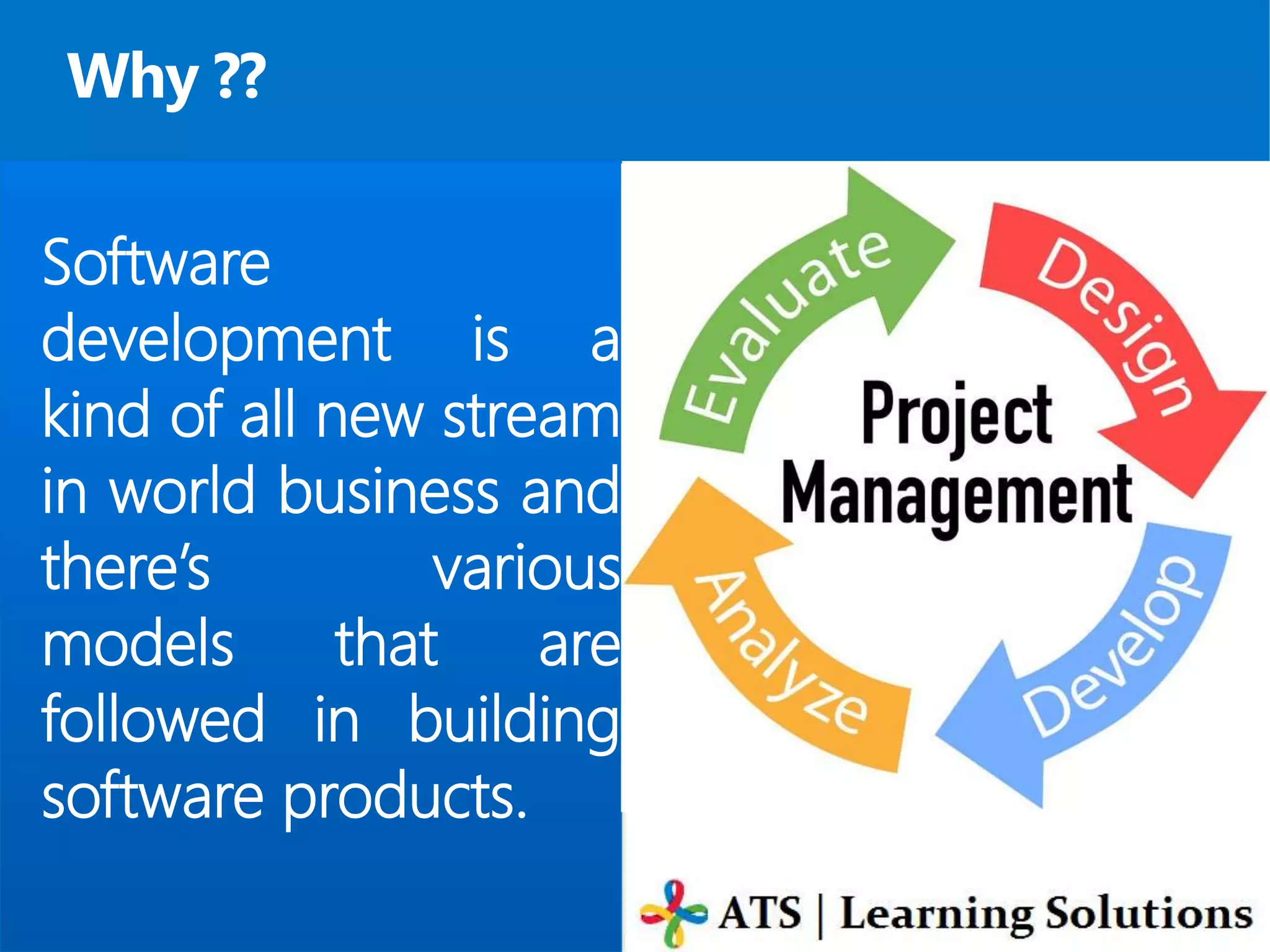 Why ??

Software development is a kind of all new stream in world business and there's various models that are followed in building software products.

Evaluate
Design
Project Management
Analyze
Develop

ATS | Learning Solutions